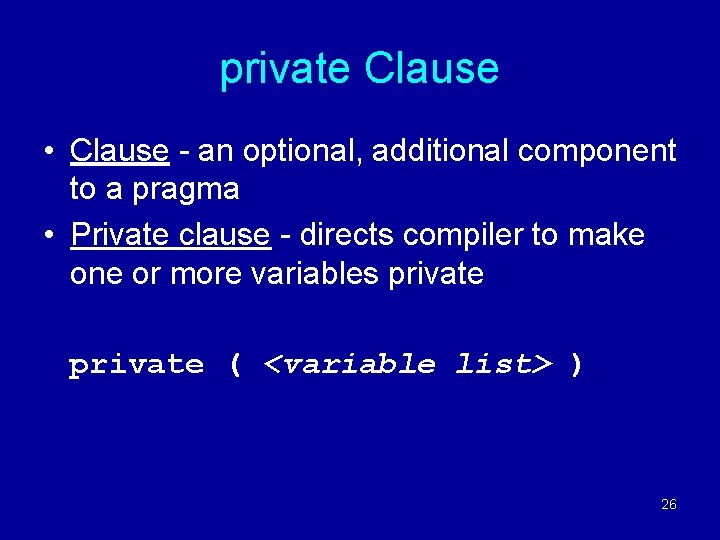 private Clause

• Clause - an optional, additional component to a pragma
• Private clause - directs compiler to make one or more variables private

private ( <variable list> )

26